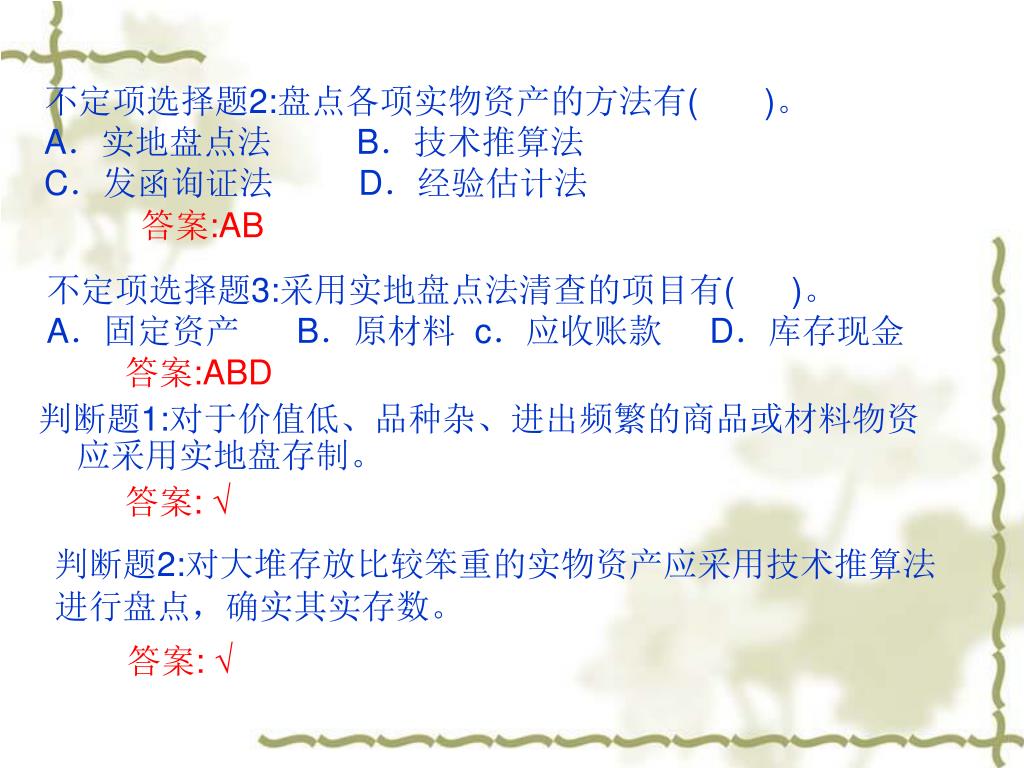 不定项选择题2:盘点各项实物资产的方法有(　　)。
A．实地盘点法　　B．技术推算法
C．发函询证法　　D．经验估计法
答案:AB

不定项选择题3:采用实地盘点法清查的项目有(　　)。
A．固定资产　B．原材料 c．应收账款　D．库存现金
答案:ABD

判断题1:对于价值低、品种杂、进出频繁的商品或材料物资应采用实地盘存制。
答案: √

判断题2:对大堆存放比较笨重的实物资产应采用技术推算法进行盘点，确实其实存数。
答案: √